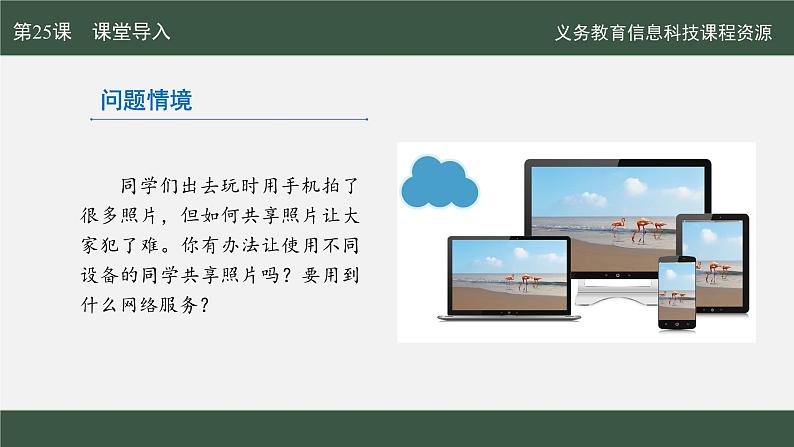 第25课　课堂导入

义务教育信息科技课程资源

问题情境

同学们出去玩时用手机拍了很多照片，但如何共享照片让大家犯了难。你有办法让使用不同设备的同学共享照片吗？要用到什么网络服务？